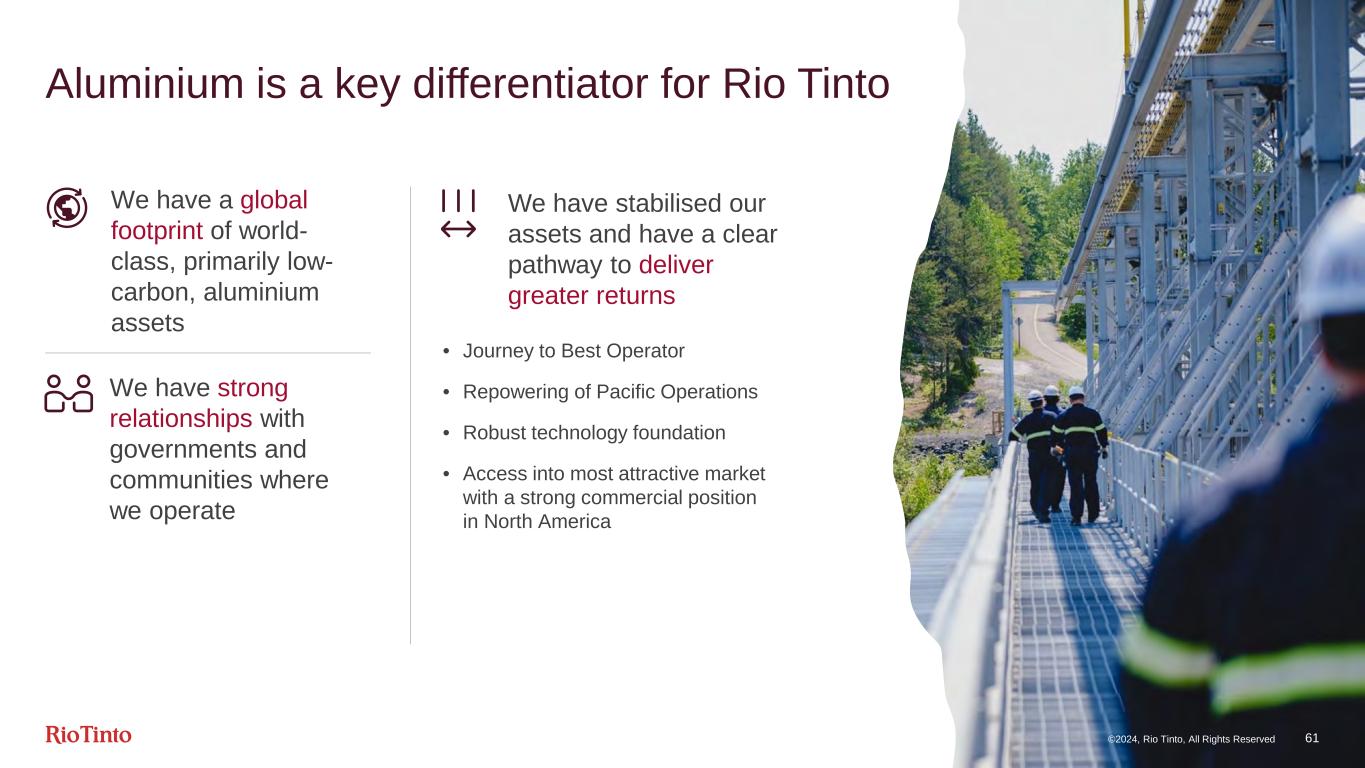 Aluminium is a key differentiator for Rio Tinto

We have a global footprint of world-class, primarily low-carbon, aluminium assets

We have strong relationships with governments and communities where we operate

We have stabilised our assets and have a clear pathway to deliver greater returns

• Journey to Best Operator
• Repowering of Pacific Operations
• Robust technology foundation
• Access into most attractive market with a strong commercial position in North America

RioTinto

©2024, Rio Tinto, All Rights Reserved 61